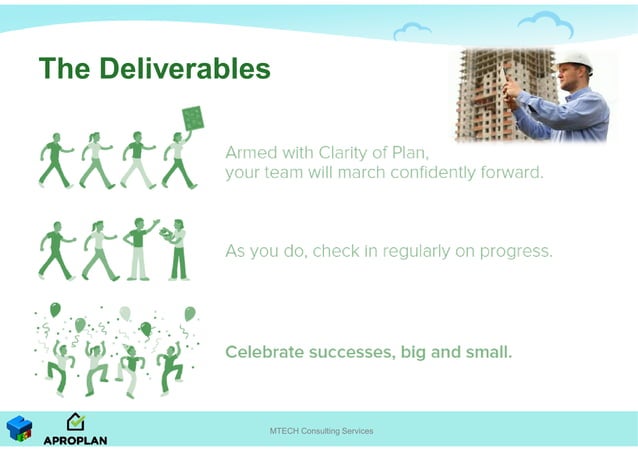 The Deliverables

Armed with Clarity of Plan, your team will march confidently forward.

As you do, check in regularly on progress.

Celebrate successes, big and small.

APROPLAN

MTECH Consulting Services